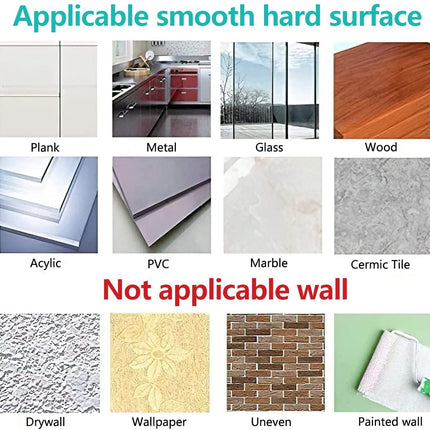 Applicable smooth hard surface

Plank
Metal
Glass
Wood

Acylic
PVC
Marble
Cermic Tile

Not applicable wall

Drywall
Wallpaper
Uneven
Painted wall